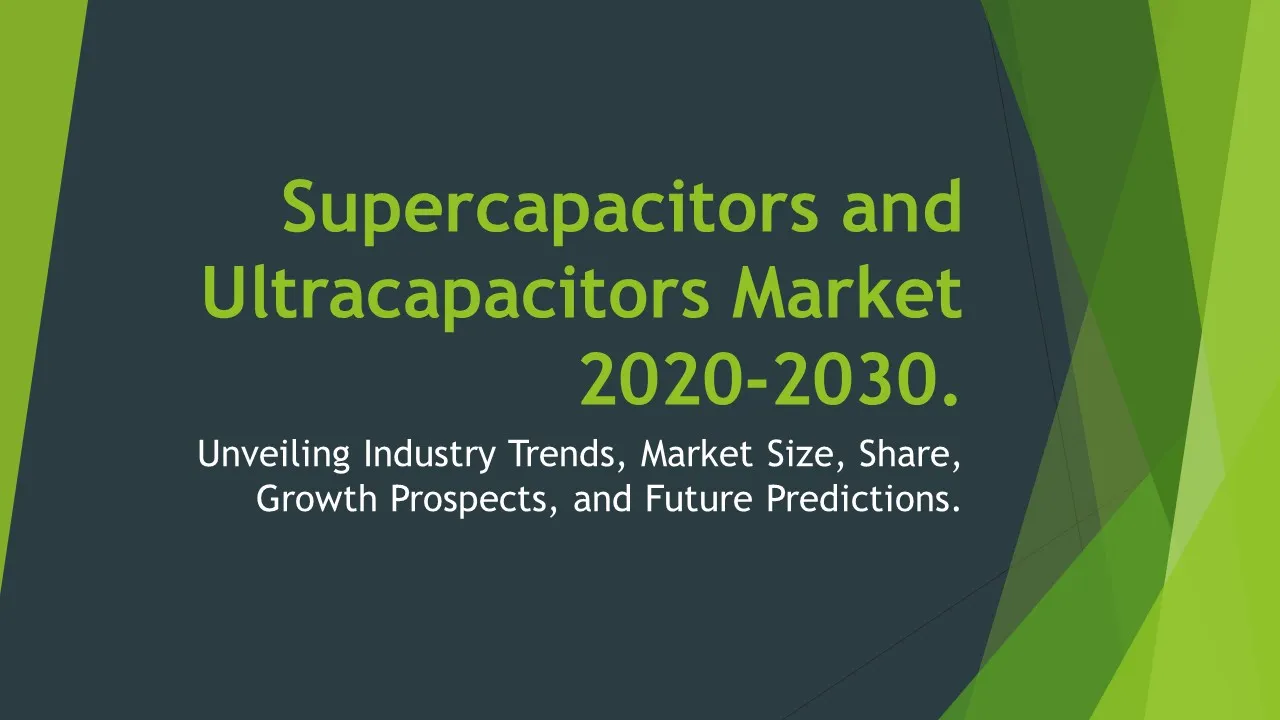 Supercapacitors and Ultracapacitors Market 2020-2030.

Unveiling Industry Trends, Market Size, Share, Growth Prospects, and Future Predictions.